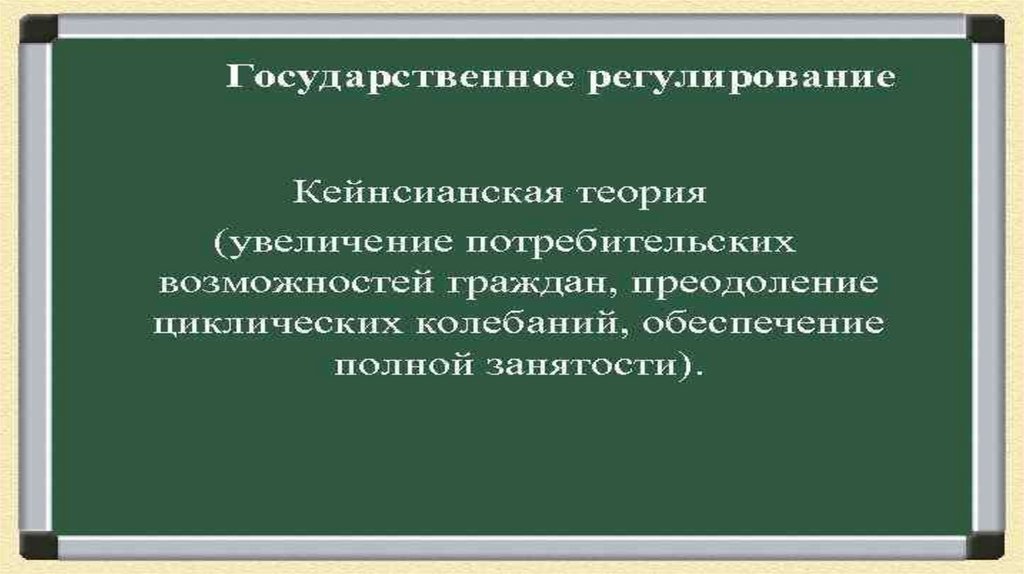 Государственное регулирование

Кейнсианская теория (увеличение потребительских возможностей граждан, преодоление циклических колебаний, обеспечение полной занятости).